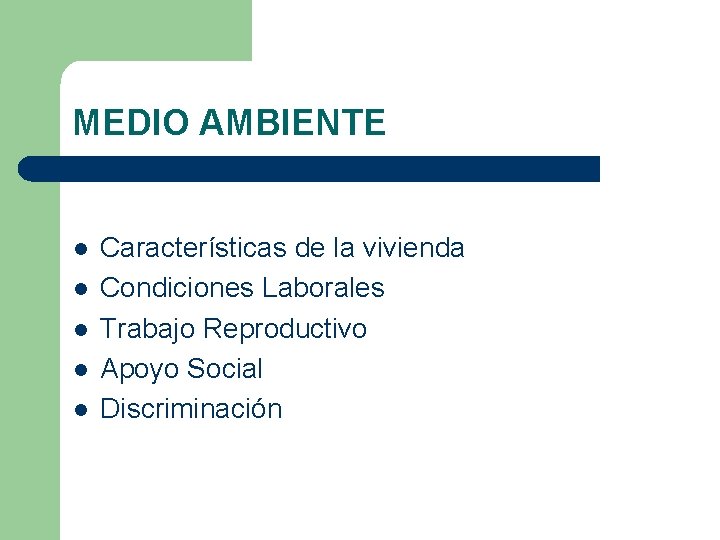 MEDIO AMBIENTE

- Características de la vivienda
- Condiciones Laborales
- Trabajo Reproductivo
- Apoyo Social
- Discriminación